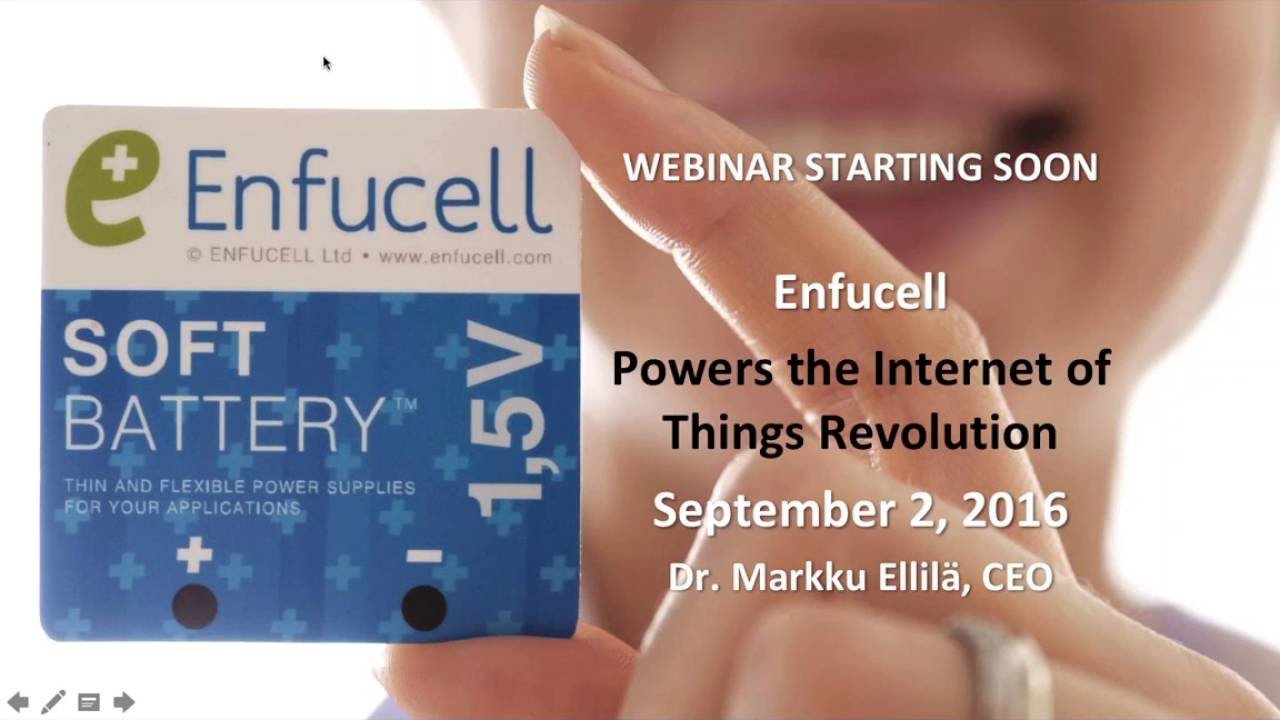 Enfucell

© ENFUCELL Ltd • www.enfucell.com

SOFT BATTERY™

THIN AND FLEXIBLE POWER SUPPLIES FOR YOUR APPLICATIONS

1,5V

+ -

WEBINAR STARTING SOON

Enfucell

Powers the Internet of Things Revolution

September 2, 2016

Dr. Markku Ellilä, CEO